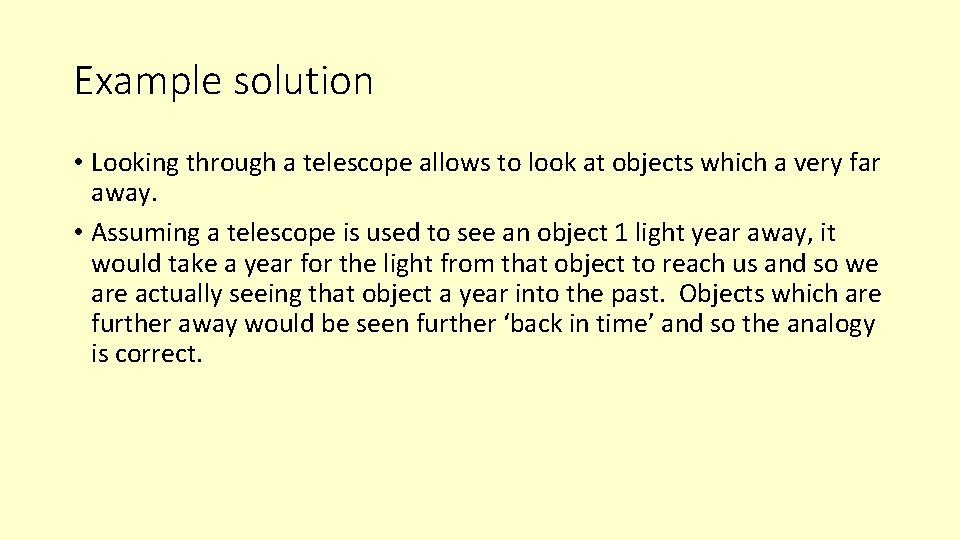 Example solution

• Looking through a telescope allows to look at objects which a very far away.

• Assuming a telescope is used to see an object 1 light year away, it would take a year for the light from that object to reach us and so we are actually seeing that object a year into the past. Objects which are further away would be seen further ‘back in time’ and so the analogy is correct.